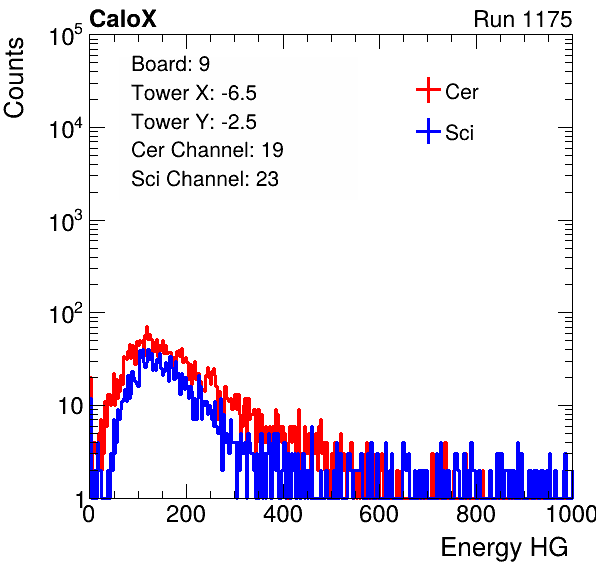 CaloX

Run 1175

Counts

$10^5$

$10^4$

$10^3$

$10^2$

10

1

Board: 9

Tower X: -6.5

Tower Y: -2.5

Cer Channel: 19

Sci Channel: 23

Cer

Sci

0

200

400

600

800

1000

Energy HG